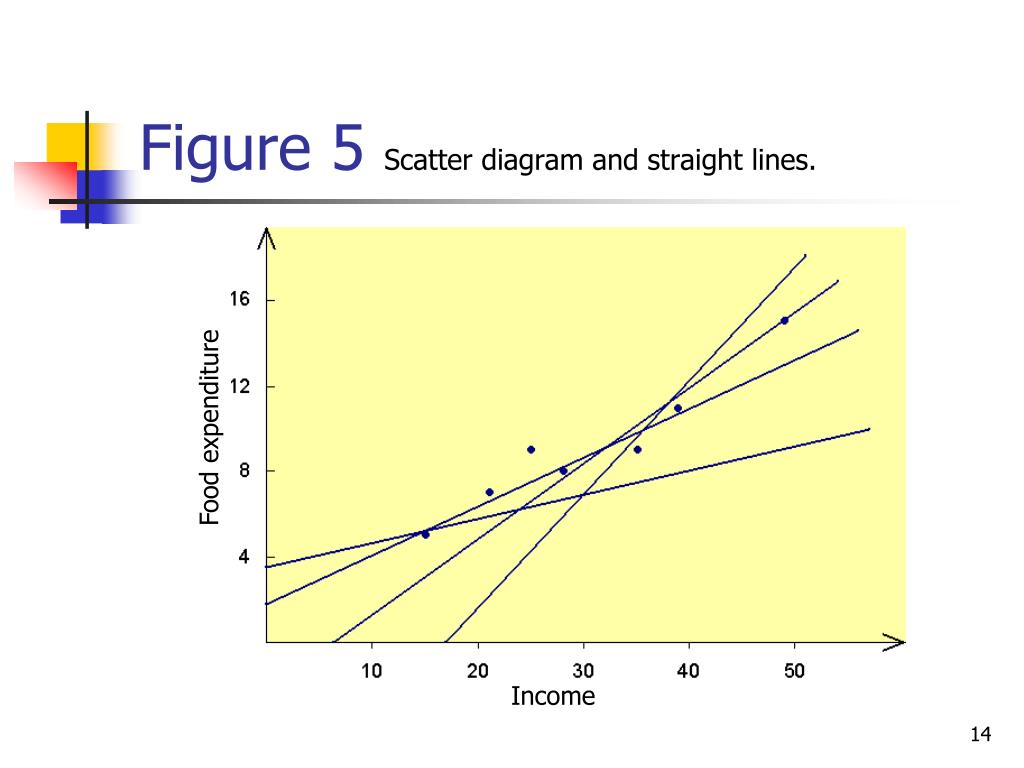 Figure 5 Scatter diagram and straight lines.

Food expenditure

16

12

8

4

10 20 30 40 50

Income

14